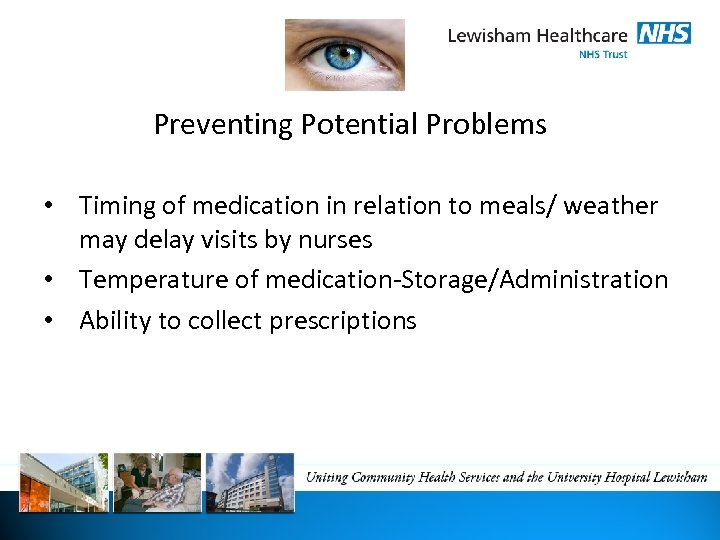 Lewisham Healthcare NHS
NHS Trust

Preventing Potential Problems

• Timing of medication in relation to meals/ weather may delay visits by nurses
• Temperature of medication-Storage/Administration
• Ability to collect prescriptions

Uniting Community Health Services and the University Hospital Lewisham